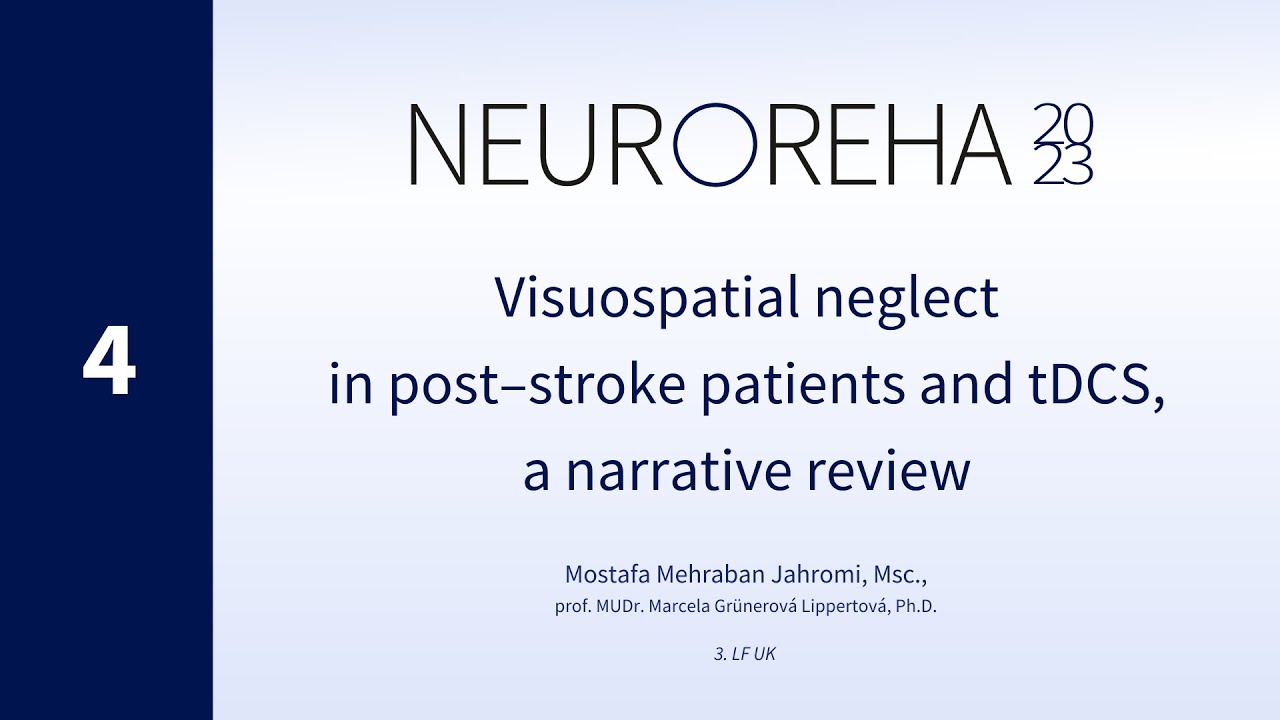 4

NEUROREHA 2023

Visuospatial neglect in post–stroke patients and tDCS, a narrative review

Mostafa Mehraban Jahromi, Msc.,
prof. MUDr. Marcela Grünerová Lippertová, Ph.D.

3. LF UK